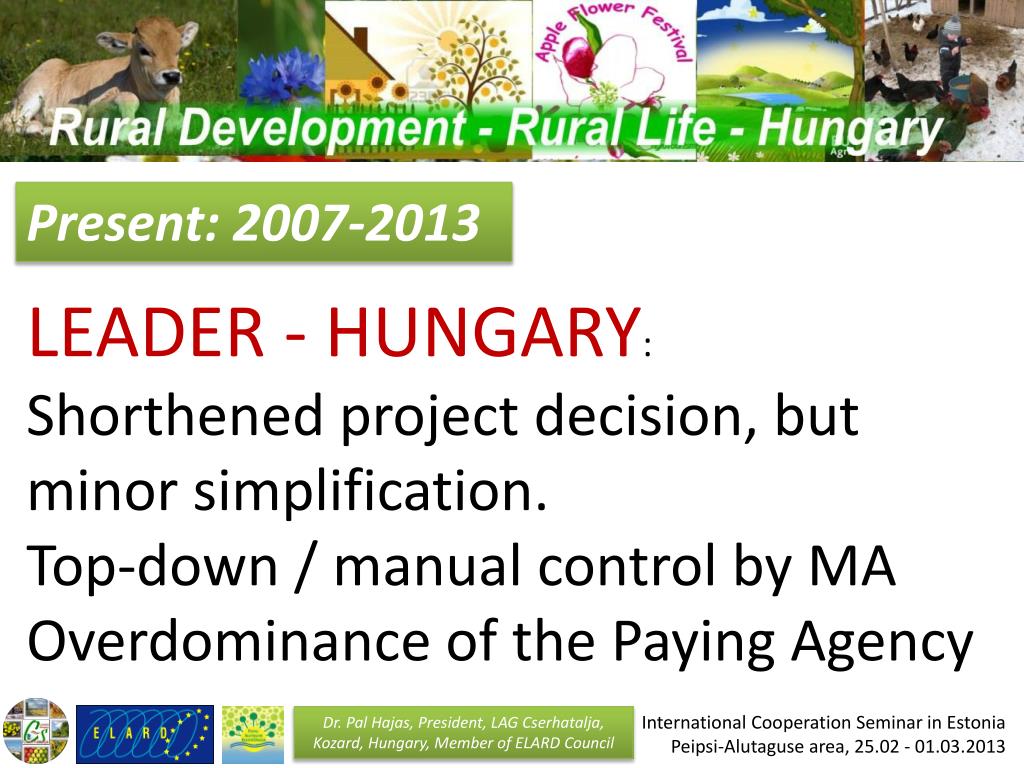 Apple Flower Festival

Rural Development - Rural Life - Hungary

Present: 2007-2013

LEADER - HUNGARY:
Shorthened project decision, but minor simplification.
Top-down / manual control by MA
Overdominance of the Paying Agency

ELARD

Dr. Pal Hajas, President, LAG Cserhatalja, Kozard, Hungary, Member of ELARD Council

International Cooperation Seminar in Estonia
Peipsi-Alutaguse area, 25.02 - 01.03.2013